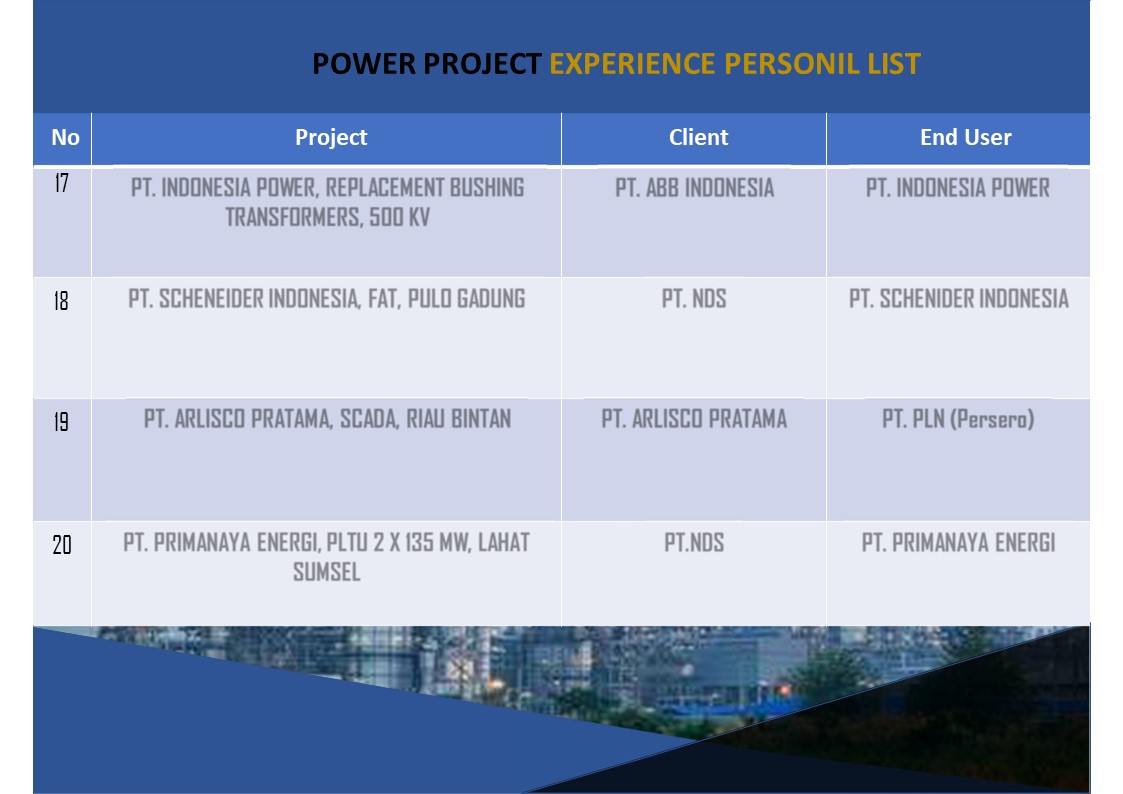 POWER PROJECT EXPERIENCE PERSONIL LIST

| No | Project | Client | End User |
|---|---|---|---|
| 17 | PT. INDONESIA POWER, REPLACEMENT BUSHING TRANSFORMERS, 500 KV | PT. ABB INDONESIA | PT. INDONESIA POWER |
| 18 | PT. SCHENEIDER INDONESIA, FAT, PULO GADUNG | PT. NDS | PT. SCHENIDER INDONESIA |
| 19 | PT. ARLISCO PRATAMA, SCADA, RIAU BINTAN | PT. ARLISCO PRATAMA | PT. PLN (Persero) |
| 20 | PT. PRIMANAYA ENERGI, PLTU 2 X 135 MW, LAHAT SUMSEL | PT.NDS | PT. PRIMANAYA ENERGI |